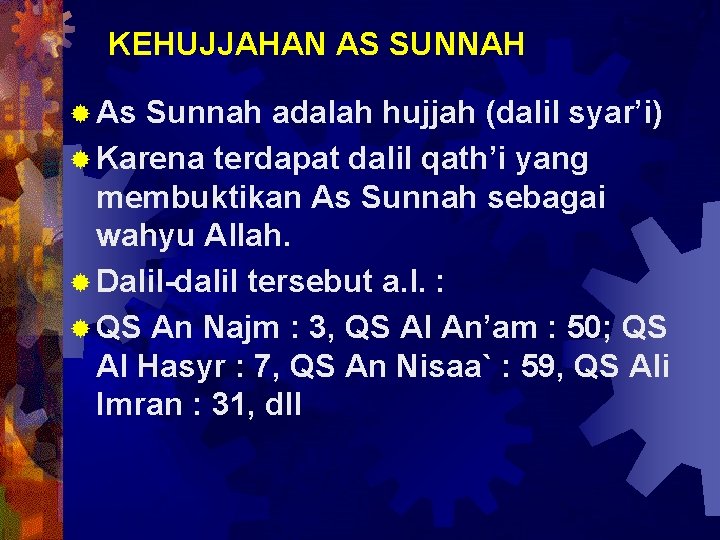 KEHUJJAHAN AS SUNNAH

As Sunnah adalah hujjah (dalil syar’i)

Karena terdapat dalil qath’i yang membuktikan As Sunnah sebagai wahyu Allah.

Dalil-dalil tersebut a.l. :

QS An Najm : 3, QS Al An’am : 50; QS Al Hasyr : 7, QS An Nisaa` : 59, QS Ali Imran : 31, dll